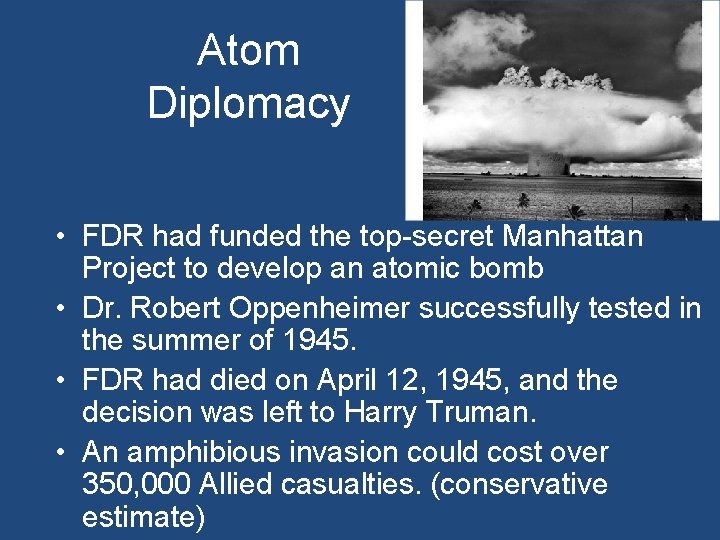 Atom Diplomacy

• FDR had funded the top-secret Manhattan Project to develop an atomic bomb
• Dr. Robert Oppenheimer successfully tested in the summer of 1945.
• FDR had died on April 12, 1945, and the decision was left to Harry Truman.
• An amphibious invasion could cost over 350,000 Allied casualties. (conservative estimate)